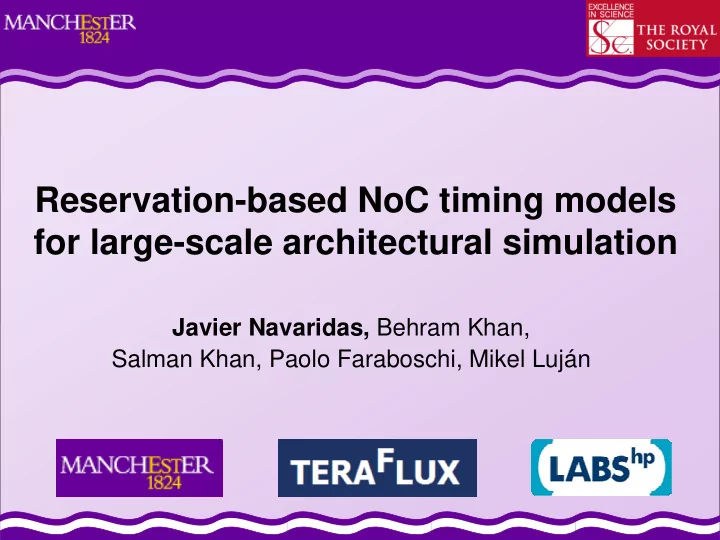 MANCHESTER
1824

EXCELLENCE IN SCIENCE
THE ROYAL SOCIETY

Reservation-based NoC timing models for large-scale architectural simulation

Javier Navaridas, Behram Khan, Salman Khan, Paolo Faraboschi, Mikel Luján

MANCHESTER
1824

TERAFLUX

LABS hp